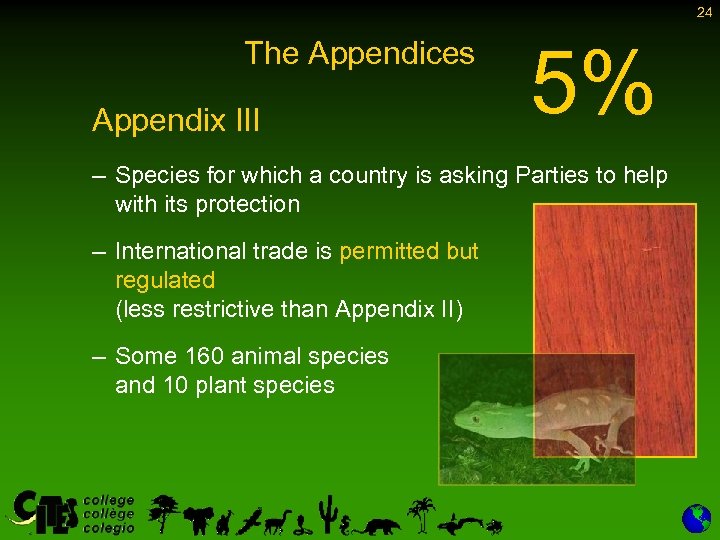 24

The Appendices

5%

Appendix III

– Species for which a country is asking Parties to help with its protection

– International trade is permitted but regulated (less restrictive than Appendix II)

– Some 160 animal species and 10 plant species

CITES college collège colegio